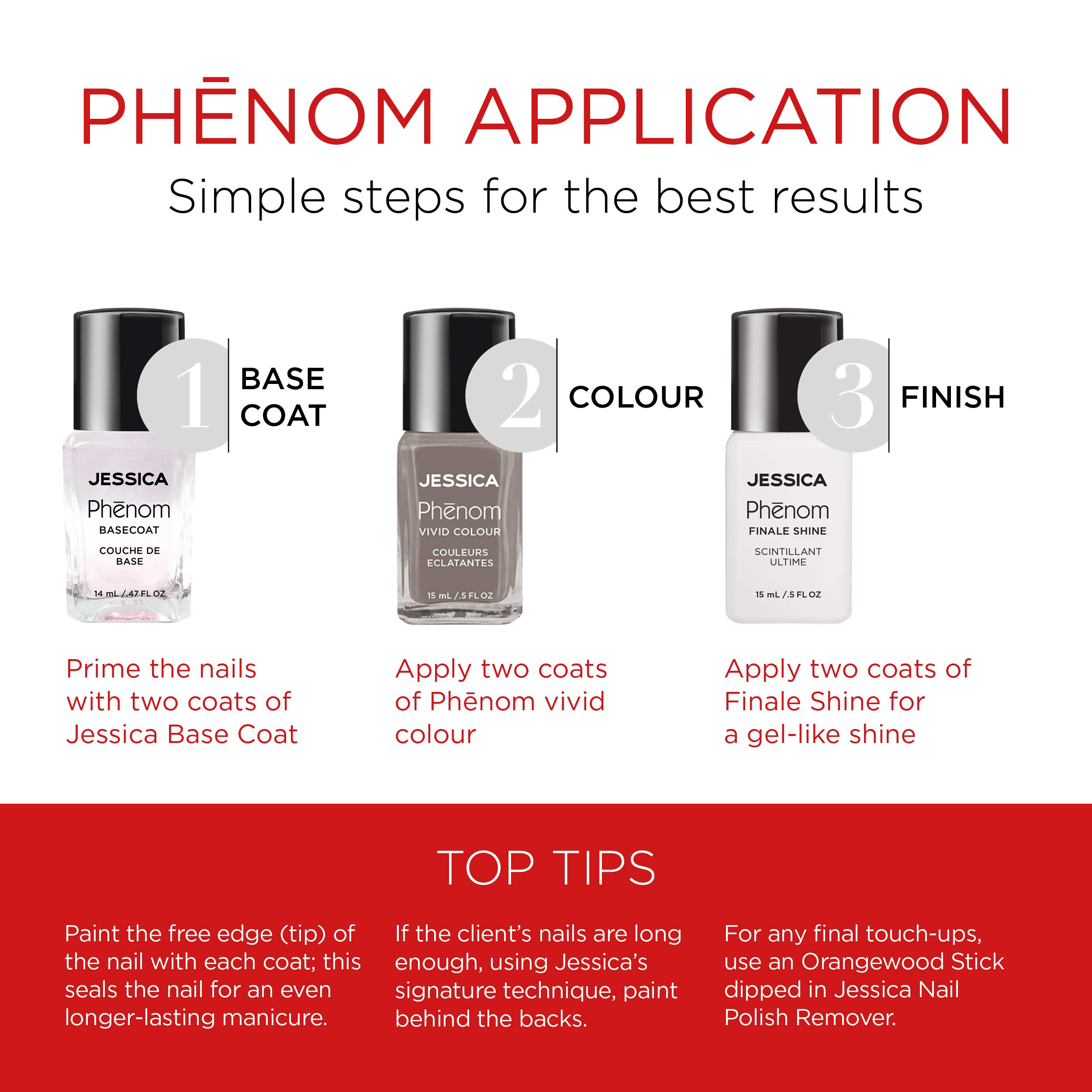 PHĒNOM APPLICATION

Simple steps for the best results

1 BASE COAT

JESSICA
Phēnom
BASECOAT
COUCHE DE BASE
14 mL / .47 FL OZ

Prime the nails with two coats of Jessica Base Coat

2 COLOUR

JESSICA
Phēnom
VIVID COLOUR
COULEURS ECLATANTES
15 mL / .5 FL OZ

Apply two coats of Phēnom vivid colour

3 FINISH

JESSICA
Phēnom
FINALE SHINE
SCINTILLANT ULTIME
15 mL / .5 FL OZ

Apply two coats of Finale Shine for a gel-like shine

TOP TIPS

Paint the free edge (tip) of the nail with each coat; this seals the nail for an even longer-lasting manicure.

If the client's nails are long enough, using Jessica's signature technique, paint behind the backs.

For any final touch-ups, use an Orangewood Stick dipped in Jessica Nail Polish Remover.